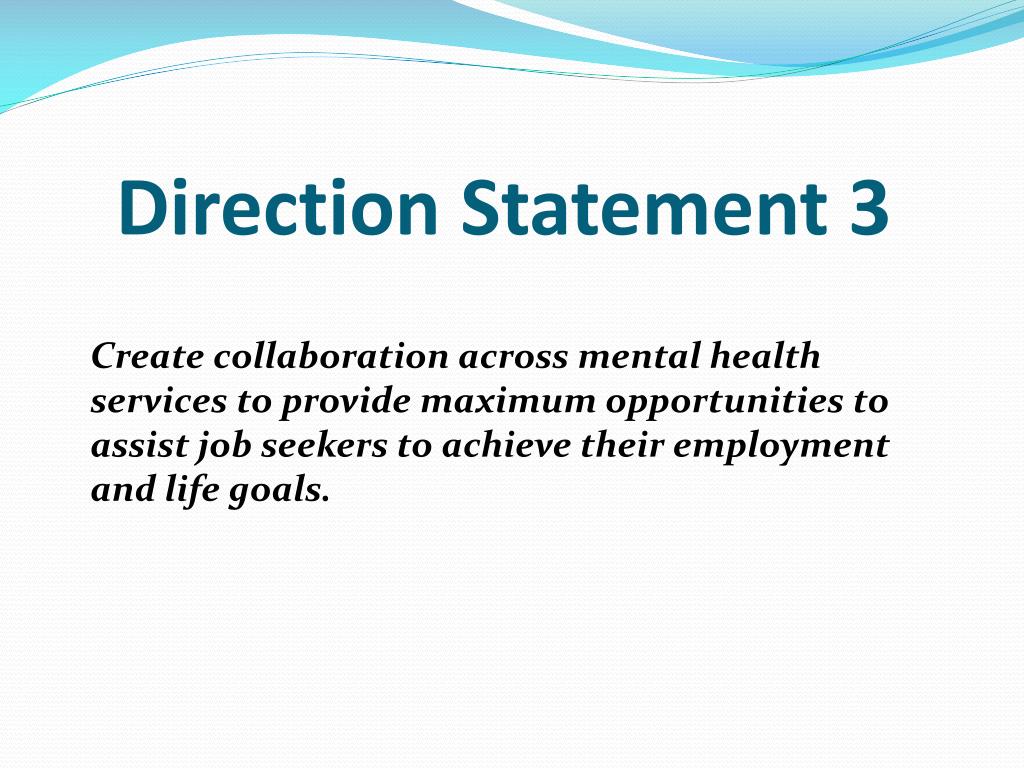 Direction Statement 3

Create collaboration across mental health services to provide maximum opportunities to assist job seekers to achieve their employment and life goals.